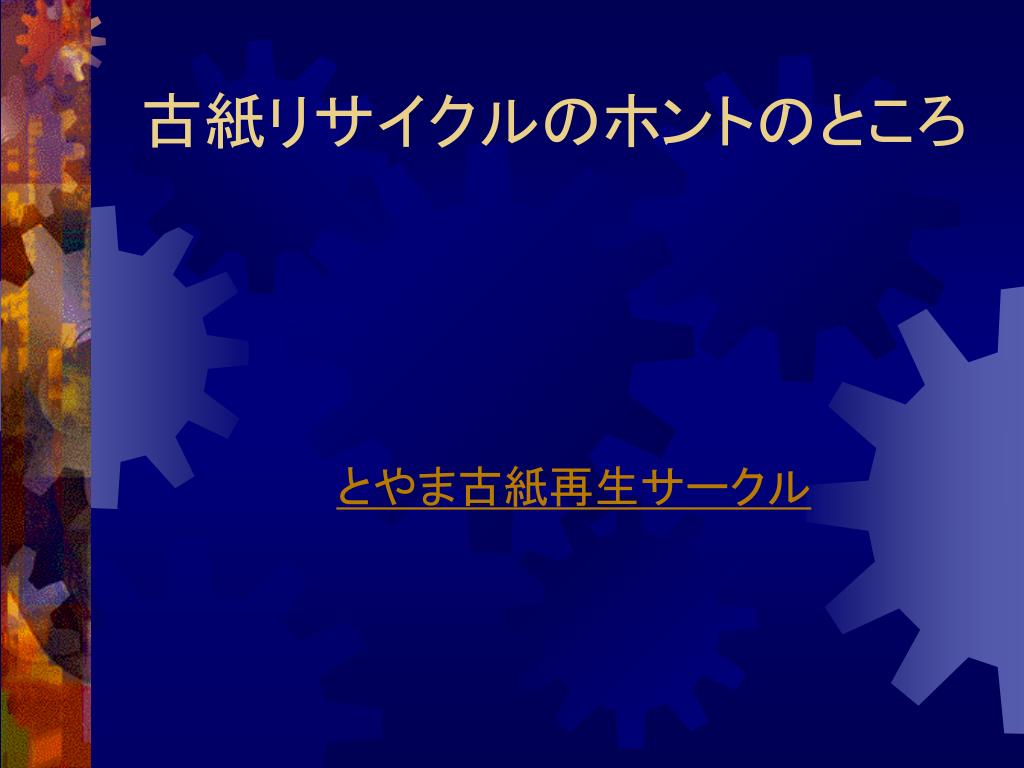 古紙リサイクルのホントのところ

とやま古紙再生サークル